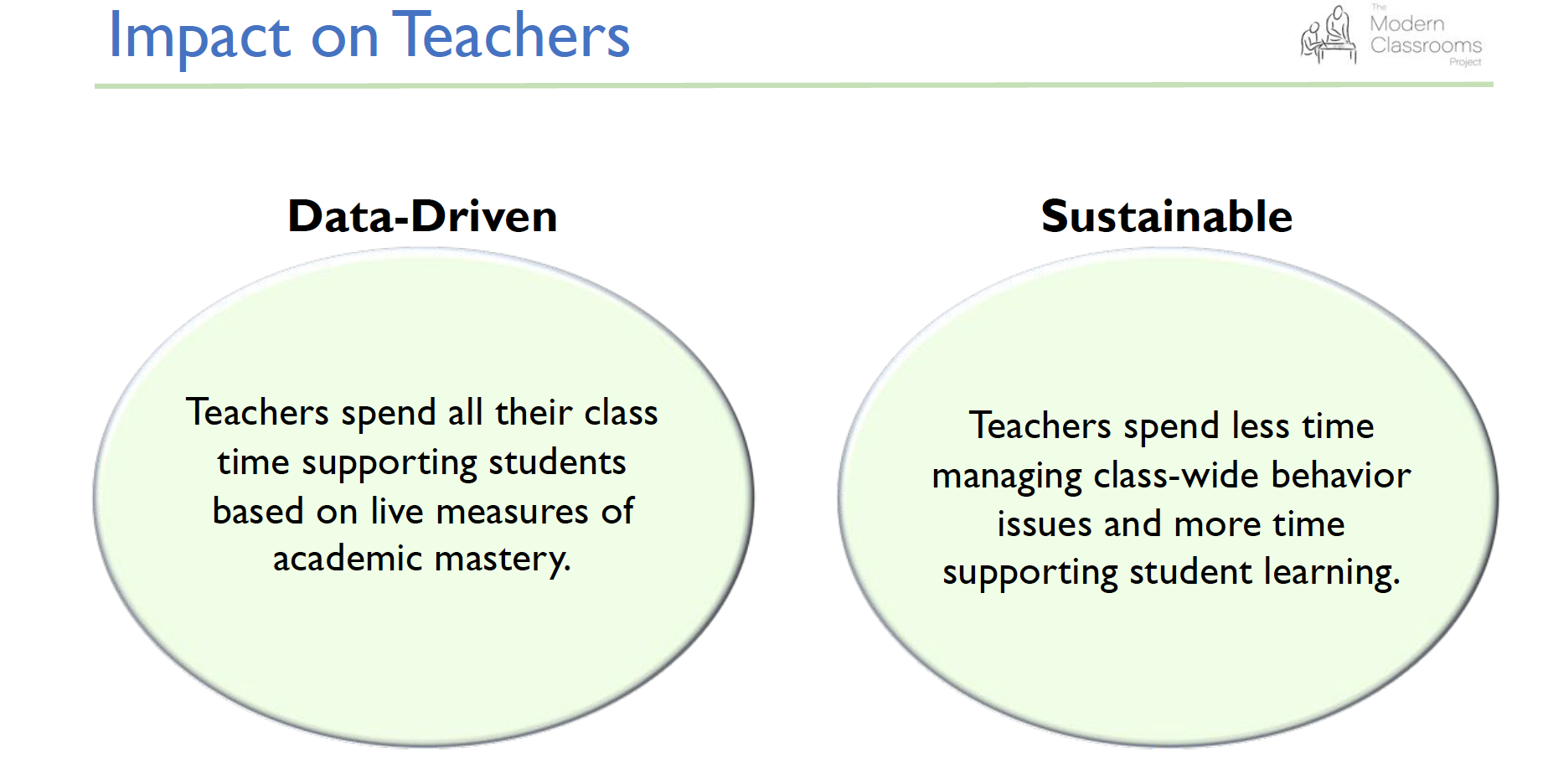 Impact on Teachers

The Modern Classrooms Project

Data-Driven

Teachers spend all their class time supporting students based on live measures of academic mastery.

Sustainable

Teachers spend less time managing class-wide behavior issues and more time supporting student learning.